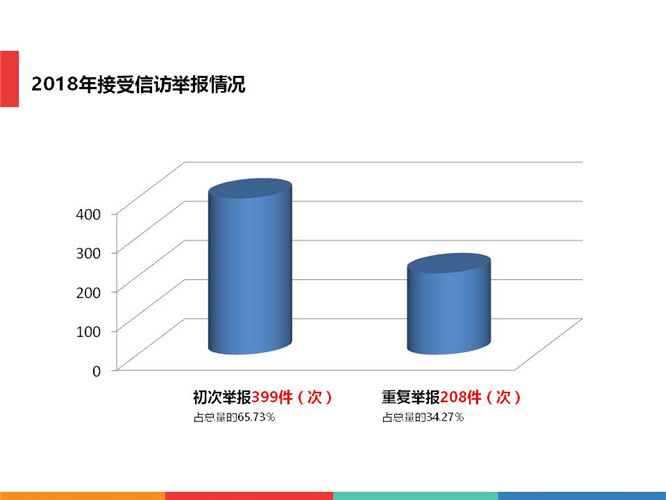 2018年接受信访举报情况

400
300
200
100
0

初次举报399件（次）
占总量的65.73%

重复举报208件（次）
占总量的34.27%